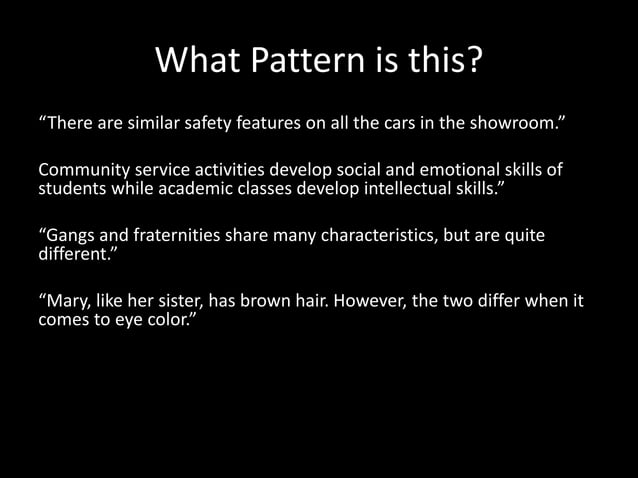 What Pattern is this?

“There are similar safety features on all the cars in the showroom.”

Community service activities develop social and emotional skills of students while academic classes develop intellectual skills.”

“Gangs and fraternities share many characteristics, but are quite different.”

“Mary, like her sister, has brown hair. However, the two differ when it comes to eye color.”